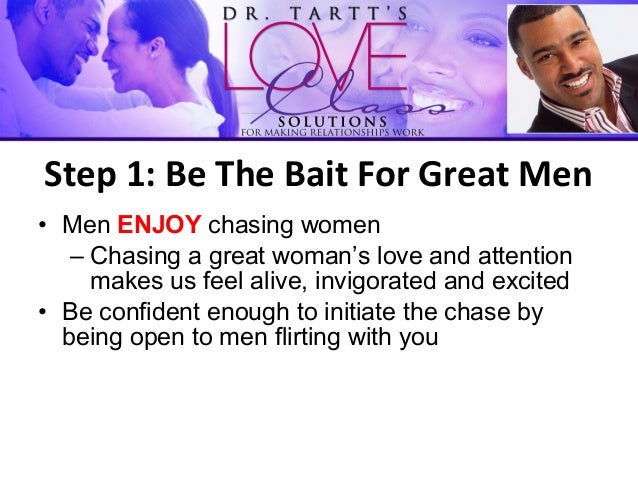 DR. TARTT'S
LOVE
Class
SOLUTIONS
FOR MAKING RELATIONSHIPS WORK

Step 1: Be The Bait For Great Men

• Men ENJOY chasing women
– Chasing a great woman's love and attention makes us feel alive, invigorated and excited
• Be confident enough to initiate the chase by being open to men flirting with you